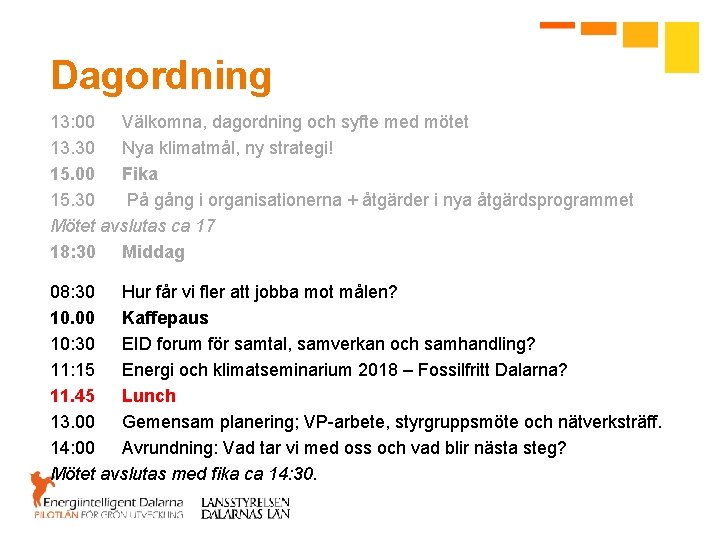 Dagordning

13:00 Välkomna, dagordning och syfte med mötet
13.30 Nya klimatmål, ny strategi!
15.00 Fika
15.30 På gång i organisationerna + åtgärder i nya åtgärdsprogrammet
Mötet avslutas ca 17
18:30 Middag

08:30 Hur får vi fler att jobba mot målen?
10.00 Kaffepaus
10:30 EID forum för samtal, samverkan och samhandling?
11:15 Energi och klimatseminarium 2018 – Fossilfritt Dalarna?
11.45 Lunch
13.00 Gemensam planering; VP-arbete, styrgruppsmöte och nätverksträff.
14:00 Avrundning: Vad tar vi med oss och vad blir nästa steg?
Mötet avslutas med fika ca 14:30.

Energiintelligent Dalarna
PILOTLÄN FÖR GRÖN UTVECKLING
LÄNSSTYRELSEN DALARNAS LÄN